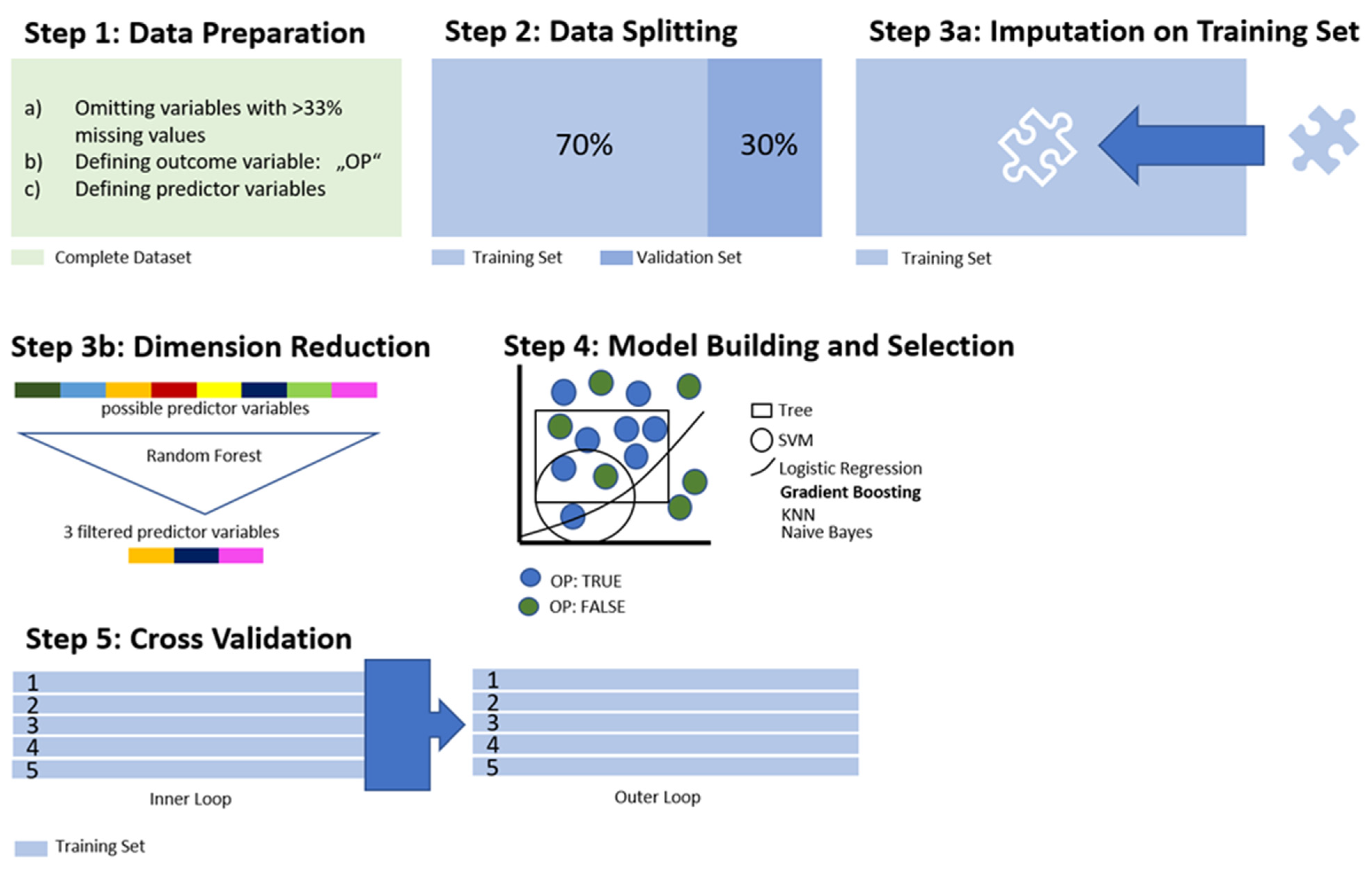 Step 1: Data Preparation

a) Omitting variables with >33% missing values
b) Defining outcome variable: „OP“
c) Defining predictor variables

Complete Dataset

Step 2: Data Splitting

70%

30%

Training Set Validation Set

Step 3a: Imputation on Training Set

Training Set

Step 3b: Dimension Reduction

possible predictor variables

Random Forest

3 filtered predictor variables

Step 4: Model Building and Selection

Tree
SVM
Logistic Regression
Gradient Boosting
KNN
Naive Bayes

OP: TRUE
OP: FALSE

Step 5: Cross Validation

1
2
3
4
5

Inner Loop

1
2
3
4
5

Outer Loop

Training Set